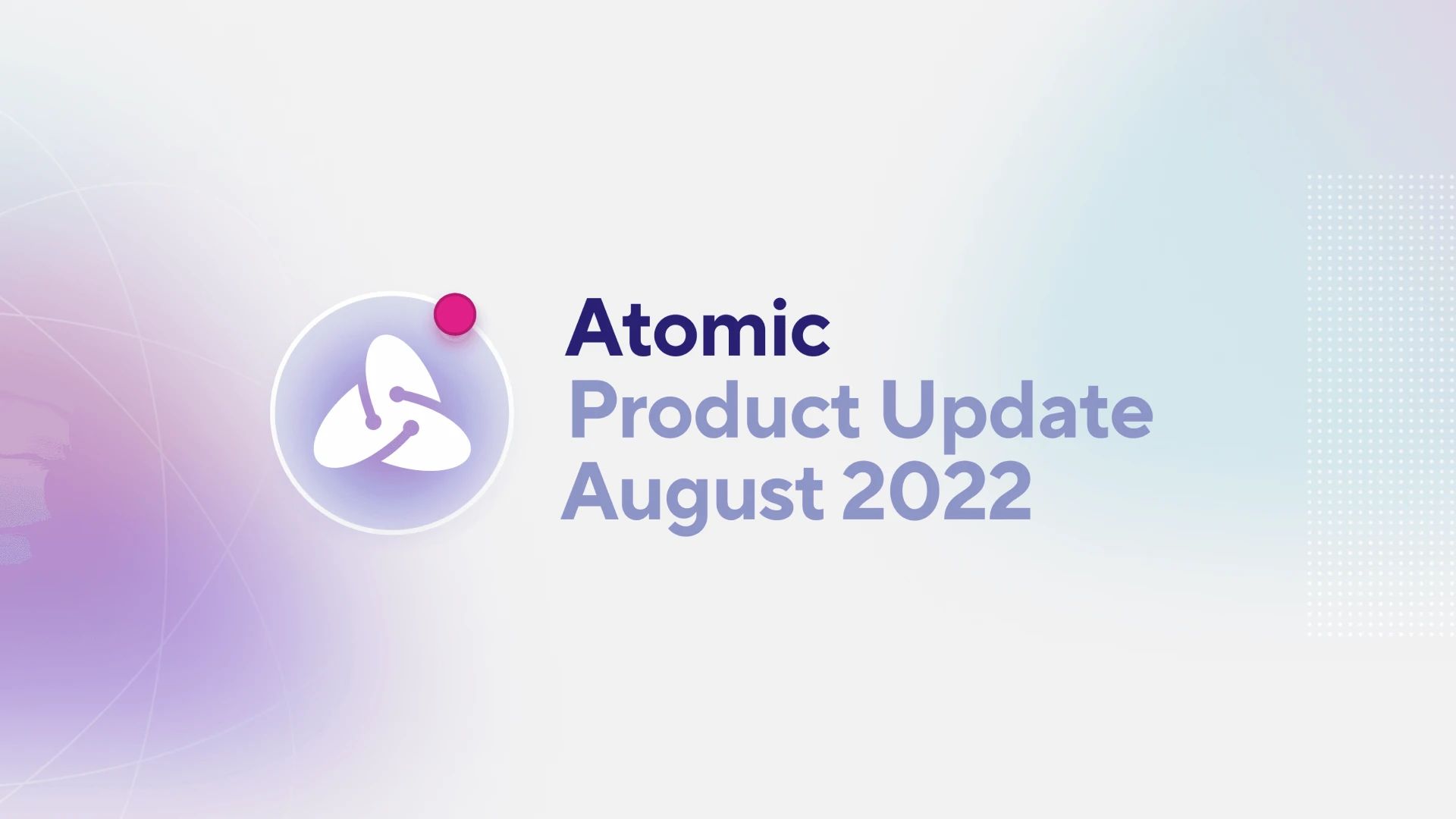 Atomic
Product Update
August 2022